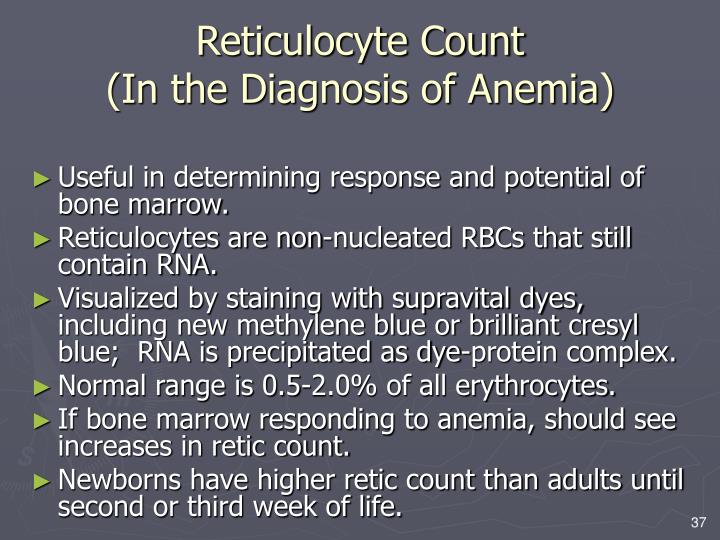 Reticulocyte Count
(In the Diagnosis of Anemia)

► Useful in determining response and potential of bone marrow.
► Reticulocytes are non-nucleated RBCs that still contain RNA.
► Visualized by staining with supravital dyes, including new methylene blue or brilliant cresyl blue; RNA is precipitated as dye-protein complex.
► Normal range is 0.5-2.0% of all erythrocytes.
► If bone marrow responding to anemia, should see increases in retic count.
► Newborns have higher retic count than adults until second or third week of life.

37